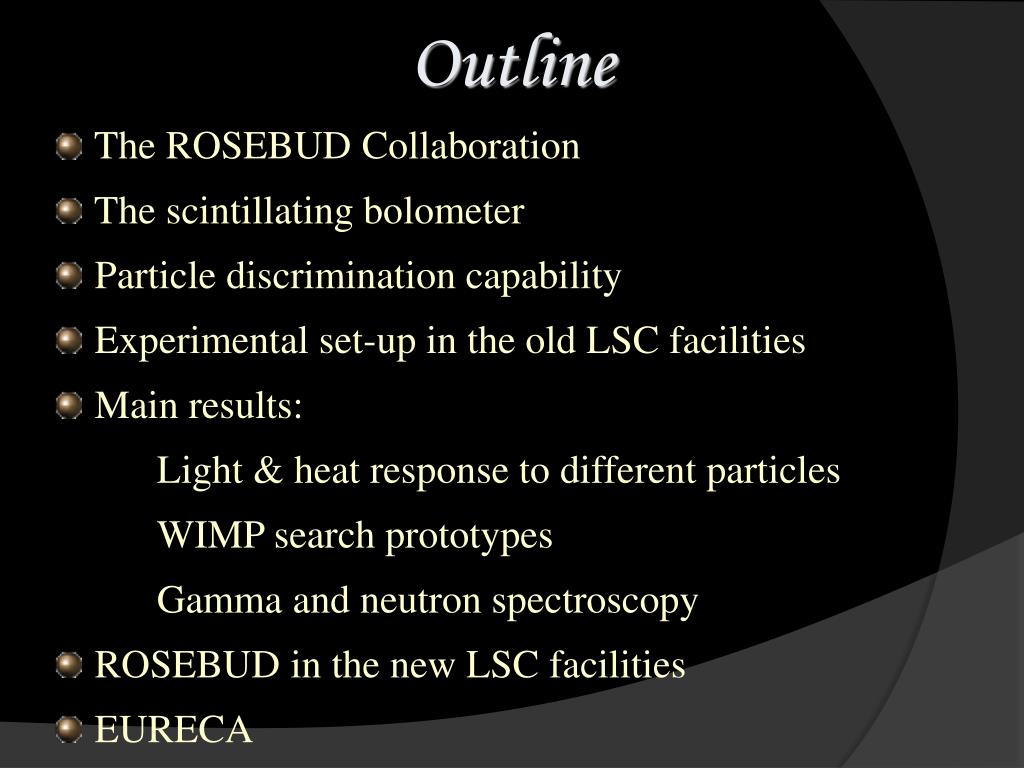 Outline

The ROSEBUD Collaboration

The scintillating bolometer

Particle discrimination capability

Experimental set-up in the old LSC facilities

Main results:

Light & heat response to different particles

WIMP search prototypes

Gamma and neutron spectroscopy

ROSEBUD in the new LSC facilities

EURECA